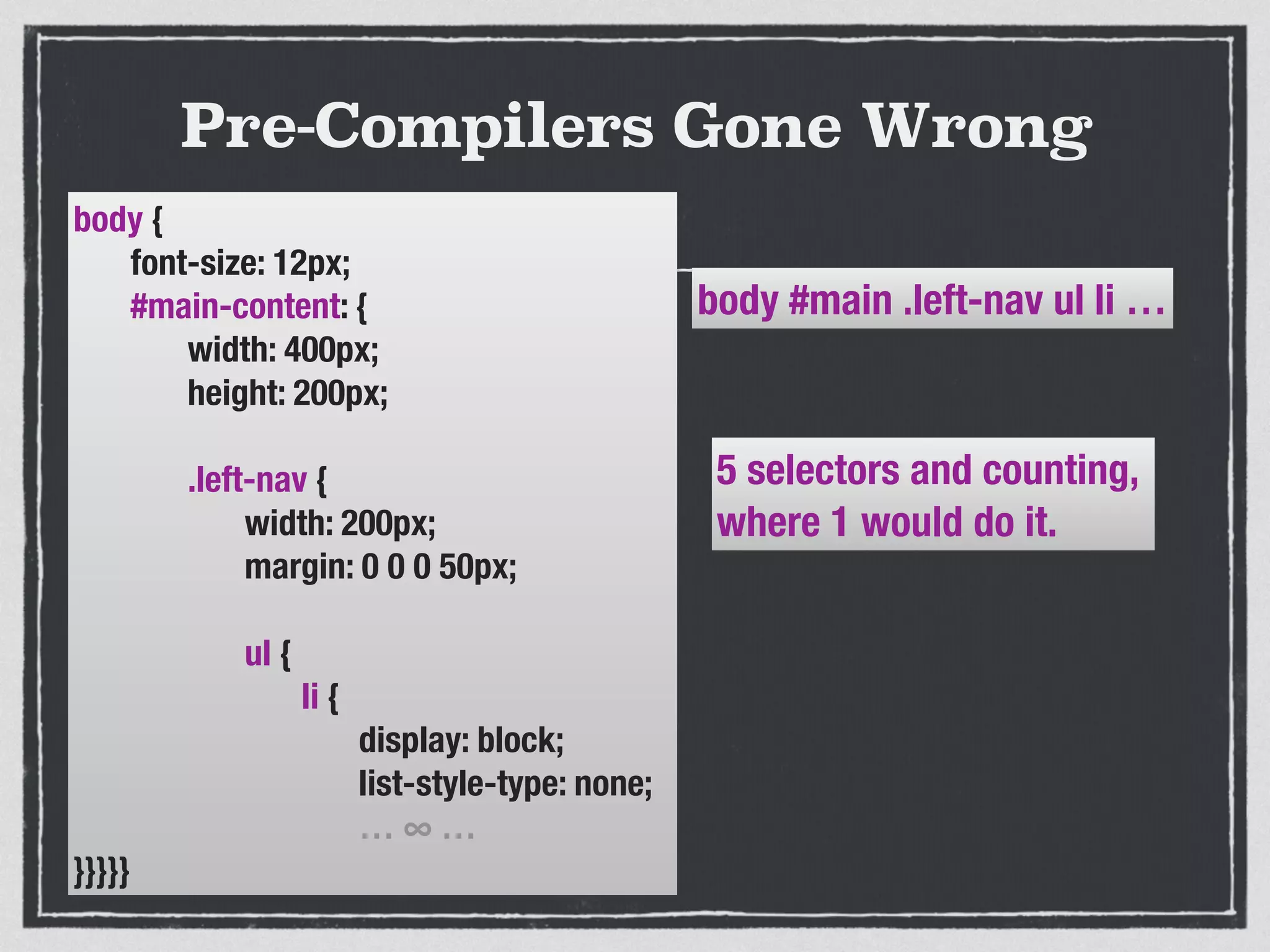 Pre-Compilers Gone Wrong

body {
font-size: 12px;
#main-content: {
width: 400px;
height: 200px;

.left-nav {
width: 200px;
margin: 0 0 0 50px;

ul {
li {
display: block;
list-style-type: none;
… ∞ …
}}}}}

body #main .left-nav ul li …

5 selectors and counting, where 1 would do it.